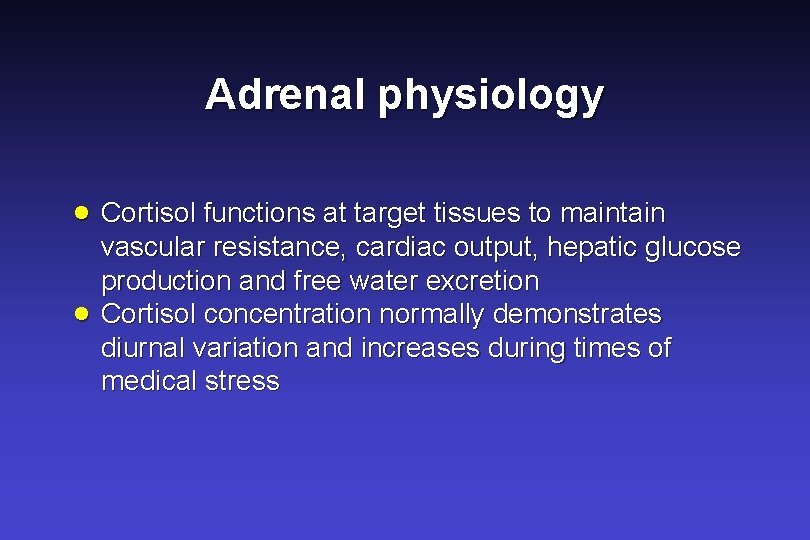 Adrenal physiology

- Cortisol functions at target tissues to maintain vascular resistance, cardiac output, hepatic glucose production and free water excretion
- Cortisol concentration normally demonstrates diurnal variation and increases during times of medical stress